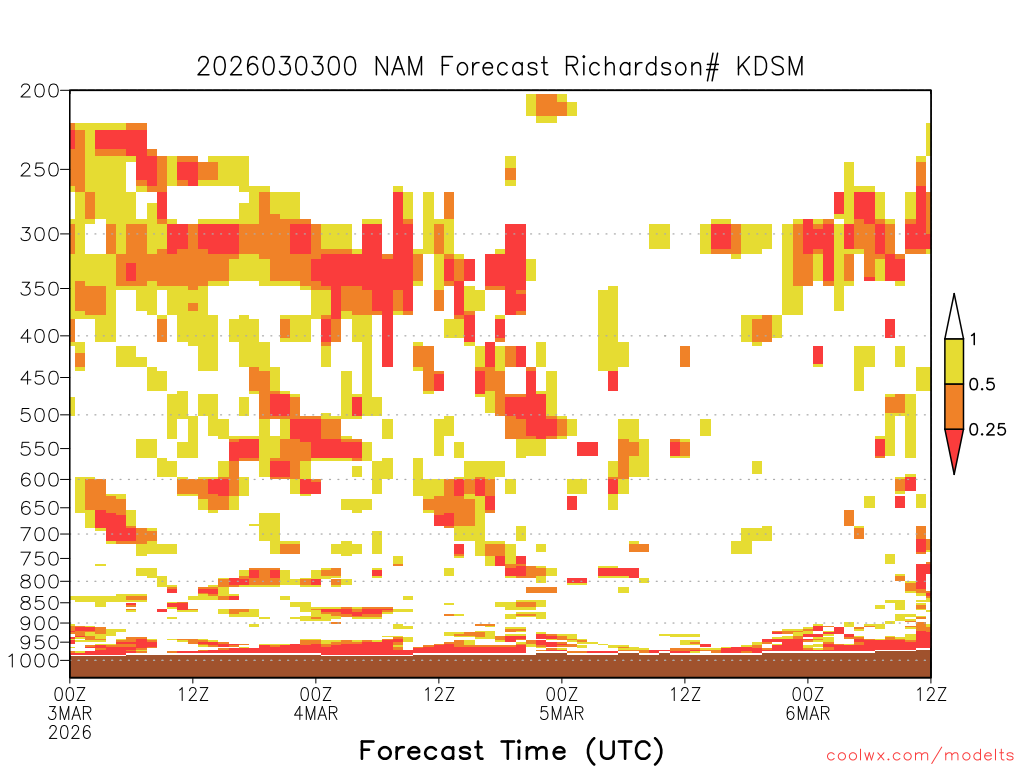 2026030300 NAM Forecast Richardson# KDSM

200
250
300
350
400
450
500
550
600
650
700
750
800
850
900
950
1000

1
0.5
0.25

00Z 3MAR 2026
12Z
00Z 4MAR
12Z
00Z 5MAR
12Z
00Z 6MAR
12Z

Forecast Time (UTC)

coolwx.com/modelts